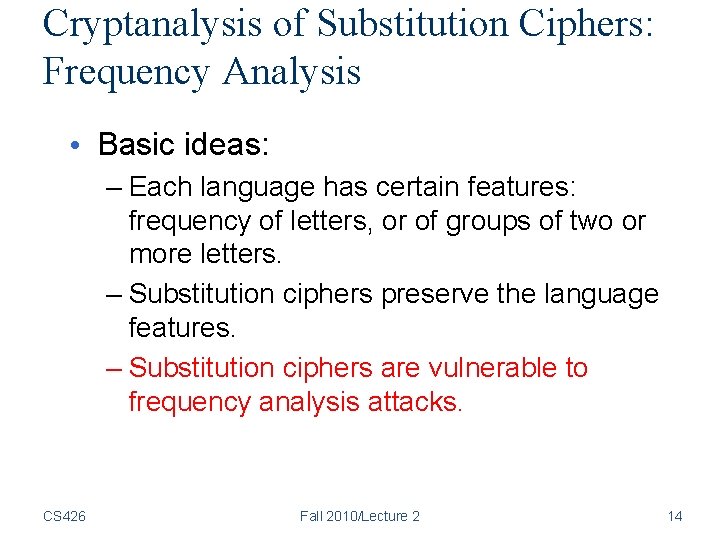 Cryptanalysis of Substitution Ciphers: Frequency Analysis

• Basic ideas:
– Each language has certain features: frequency of letters, or of groups of two or more letters.
– Substitution ciphers preserve the language features.
– Substitution ciphers are vulnerable to frequency analysis attacks.

CS426

Fall 2010/Lecture 2

14